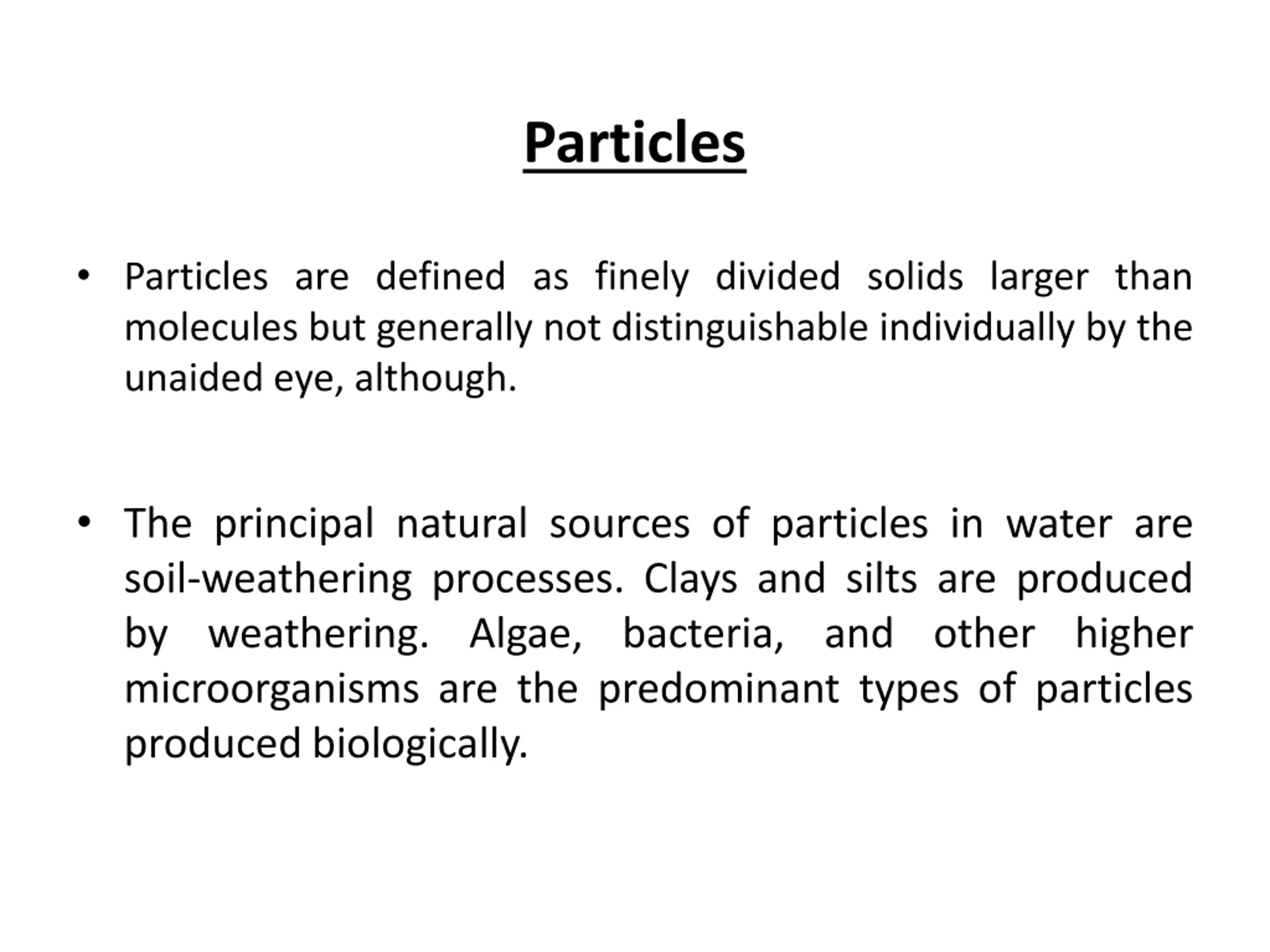 Particles

• Particles are defined as finely divided solids larger than molecules but generally not distinguishable individually by the unaided eye, although.

• The principal natural sources of particles in water are soil-weathering processes. Clays and silts are produced by weathering. Algae, bacteria, and other higher microorganisms are the predominant types of particles produced biologically.